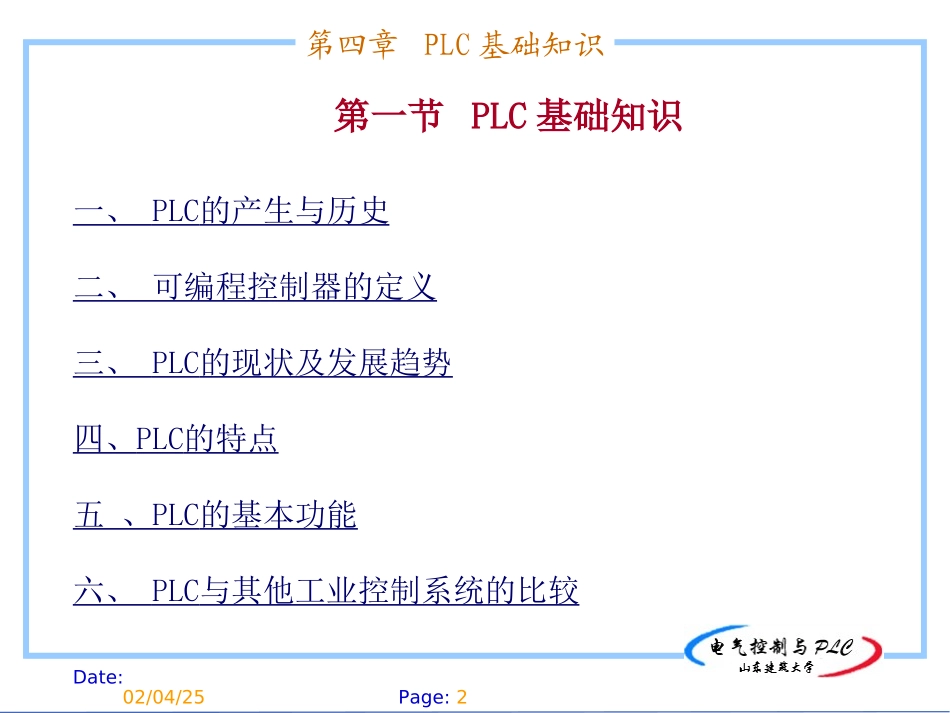 第四章 PLC 基础知识

第一节 PLC 基础知识

一、 PLC的产生与历史

二、 可编程控制器的定义

三、 PLC的现状及发展趋势

四、PLC的特点

五 、PLC的基本功能

六、 PLC与其他工业控制系统的比较

电气控制与PLC
山东建筑大学

Date:
02/04/25

Page: 2